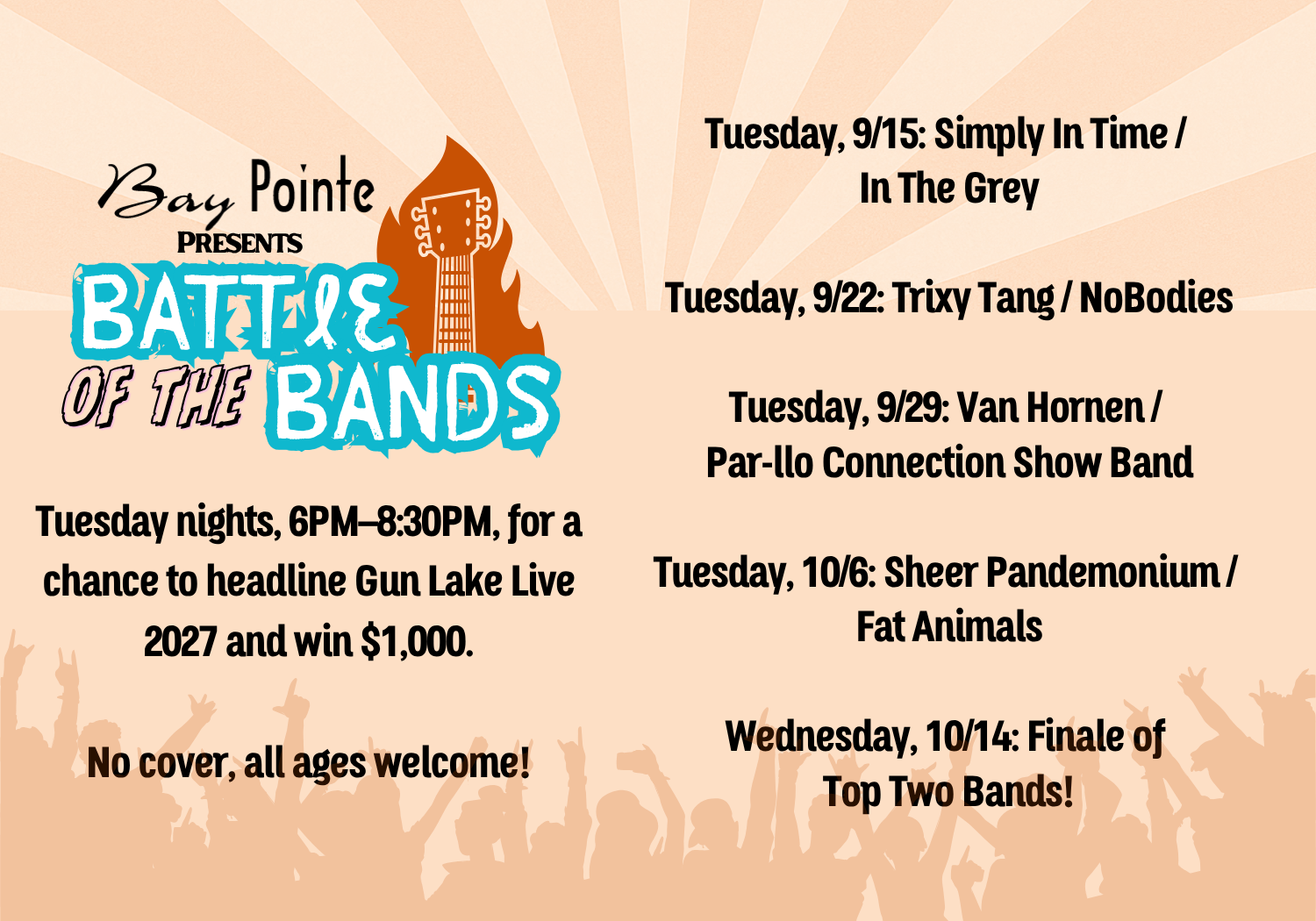 Bay Pointe
PRESENTS
BATTLE
OF THE BANDS

Tuesday nights, 6PM–8:30PM, for a chance to headline Gun Lake Live 2027 and win $1,000.

No cover, all ages welcome!

Tuesday, 9/15: Simply In Time / In The Grey

Tuesday, 9/22: Trixy Tang / NoBodies

Tuesday, 9/29: Van Hornen / Par-llo Connection Show Band

Tuesday, 10/6: Sheer Pandemonium / Fat Animals

Wednesday, 10/14: Finale of Top Two Bands!